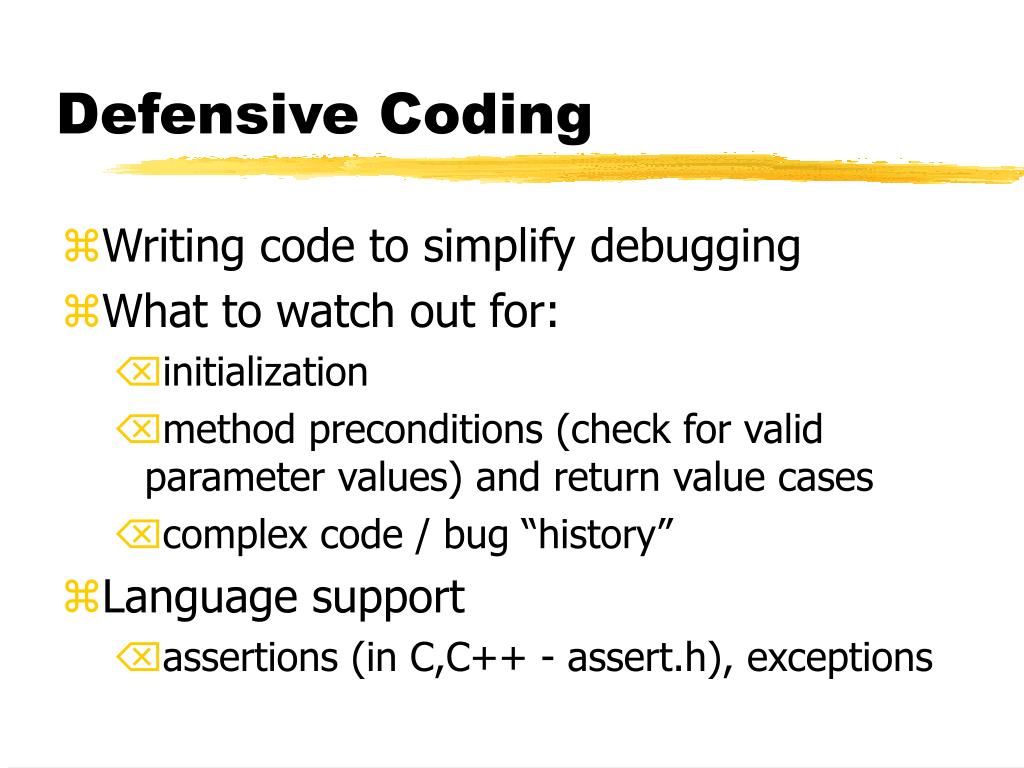 Defensive Coding

⌘Writing code to simplify debugging
⌘What to watch out for:
⌫initialization
⌫method preconditions (check for valid parameter values) and return value cases
⌫complex code / bug “history”
⌘Language support
⌫assertions (in C,C++ - assert.h), exceptions